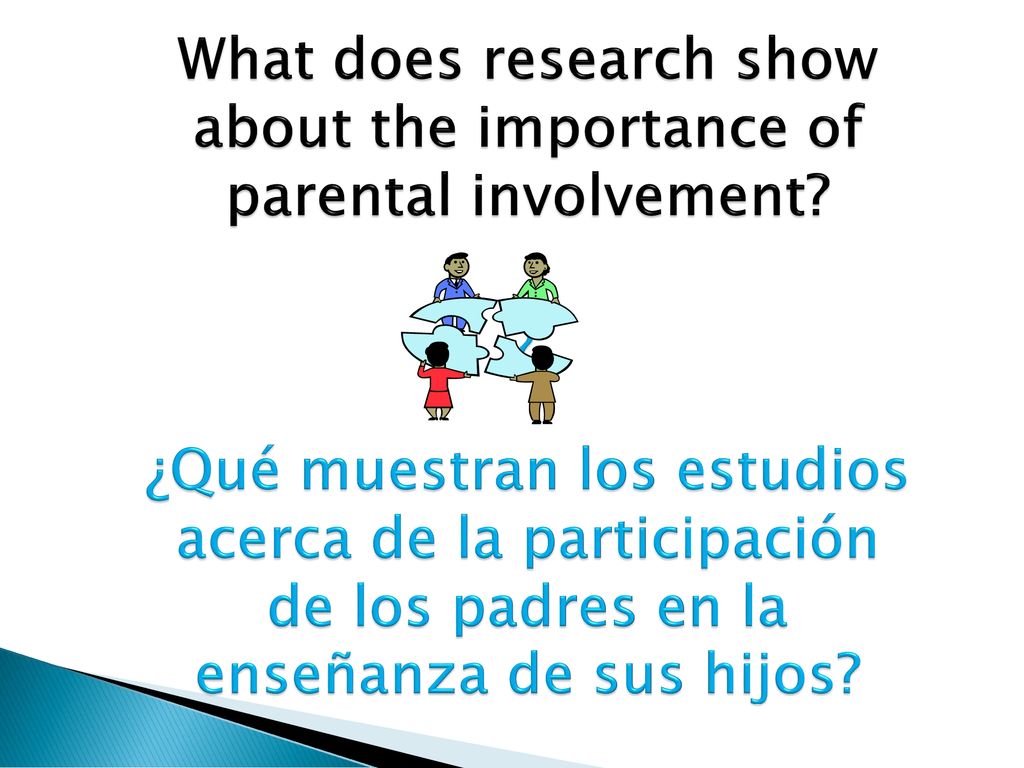 What does research show about the importance of parental involvement?

¿Qué muestran los estudios acerca de la participación de los padres en la enseñanza de sus hijos?